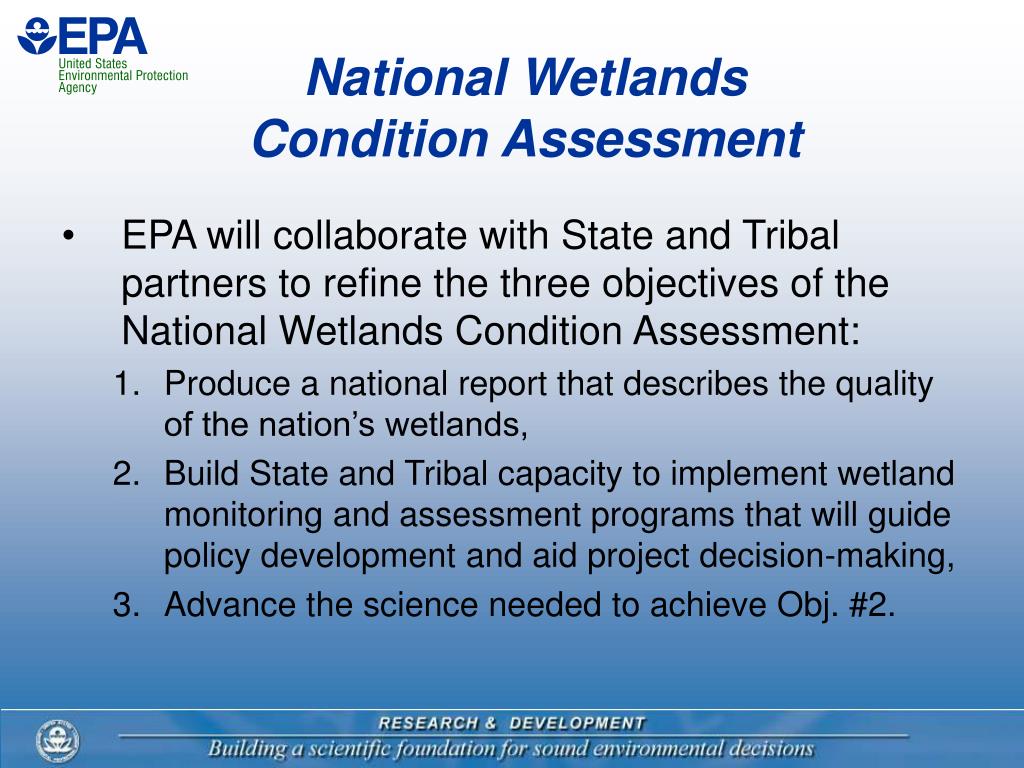 EPA
United States
Environmental Protection
Agency

National Wetlands
Condition Assessment

• EPA will collaborate with State and Tribal partners to refine the three objectives of the National Wetlands Condition Assessment:

1. Produce a national report that describes the quality of the nation's wetlands,
2. Build State and Tribal capacity to implement wetland monitoring and assessment programs that will guide policy development and aid project decision-making,
3. Advance the science needed to achieve Obj. #2.

RESEARCH & DEVELOPMENT
Building a scientific foundation for sound environmental decisions